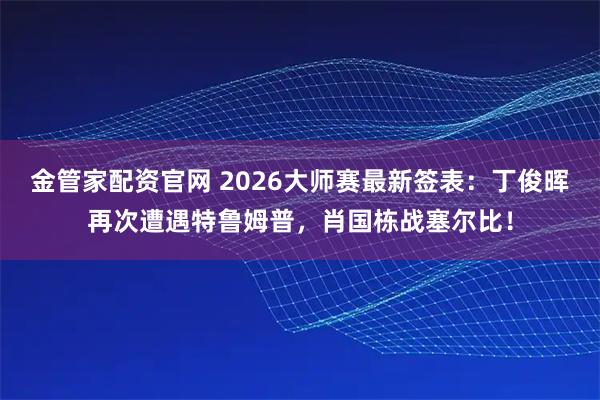 金管家配资官网 2026大师赛最新签表：丁俊晖再次遭遇特鲁姆普，肖国栋战塞尔比！